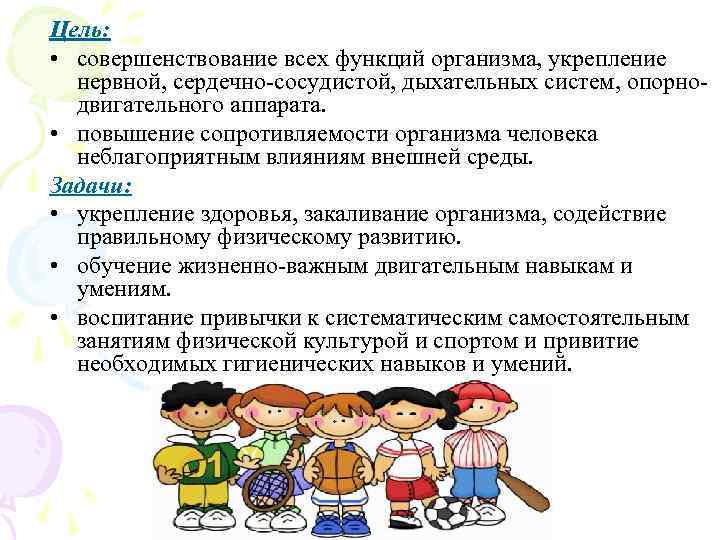 Цель:

• совершенствование всех функций организма, укрепление нервной, сердечно-сосудистой, дыхательных систем, опорно-двигательного аппарата.
• повышение сопротивляемости организма человека неблагоприятным влияниям внешней среды.

Задачи:

• укрепление здоровья, закаливание организма, содействие правильному физическому развитию.
• обучение жизненно-важным двигательным навыкам и умениям.
• воспитание привычки к систематическим самостоятельным занятиям физической культурой и спортом и привитие необходимых гигиенических навыков и умений.

01